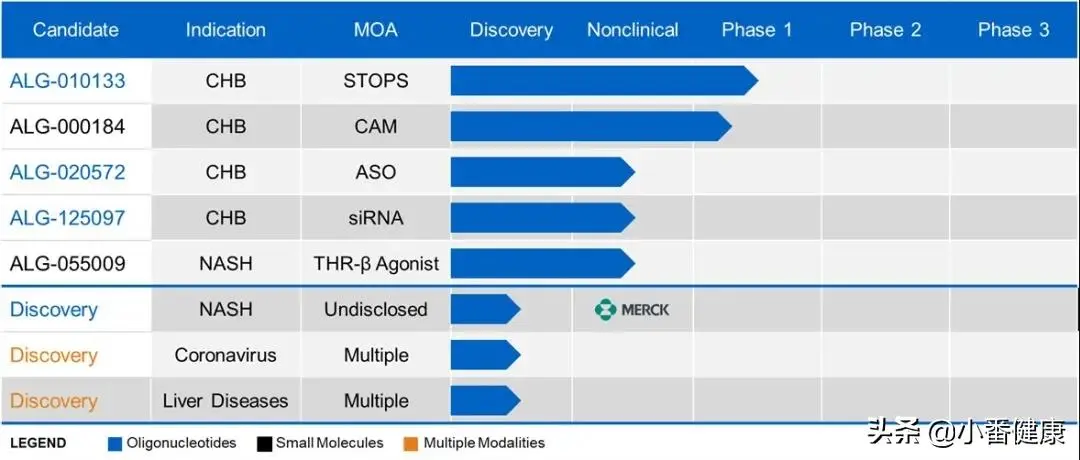 | Candidate | Indication | MOA | Discovery | Nonclinical | Phase 1 | Phase 2 | Phase 3 |
|---|---|---|---|---|---|---|---|
| ALG-010133 | CHB | STOPS | | | | | |
| ALG-000184 | CHB | CAM | | | | | |
| ALG-020572 | CHB | ASO | | | | | |
| ALG-125097 | CHB | siRNA | | | | | |
| ALG-055009 | NASH | THR-β Agonist | | | | | |
| Discovery | NASH | Undisclosed | | MERCK | | | |
| Discovery | Coronavirus | Multiple | | | | | |
| Discovery | Liver Diseases | Multiple | | | | | |

LEGEND Oligonucleotides Small Molecules Multiple Modalities

头条 @小番健康